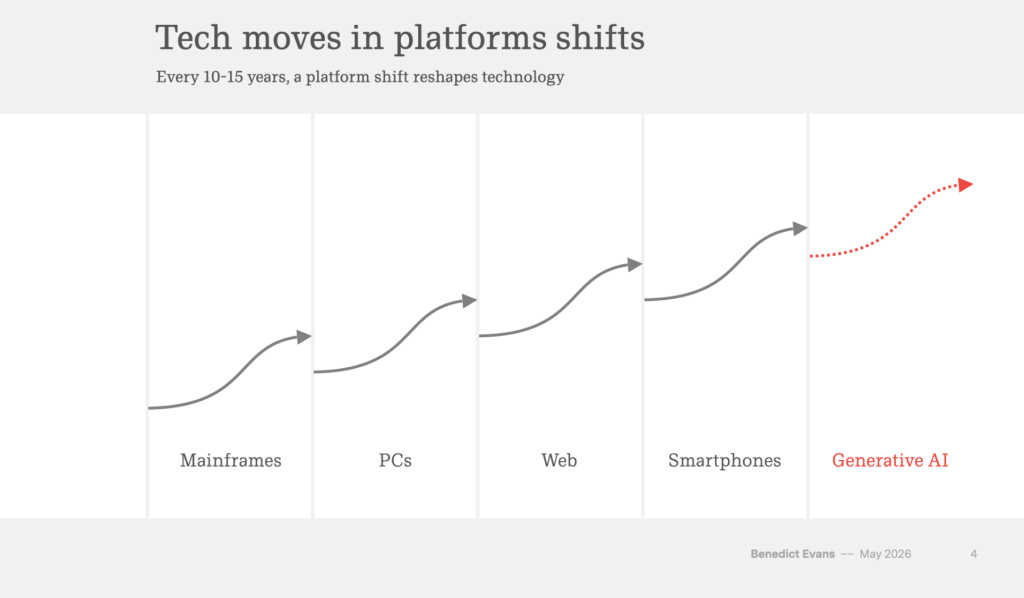 Tech moves in platforms shifts

Every 10-15 years, a platform shift reshapes technology

Mainframes

PCs

Web

Smartphones

Generative AI

Benedict Evans -- May 2026

4